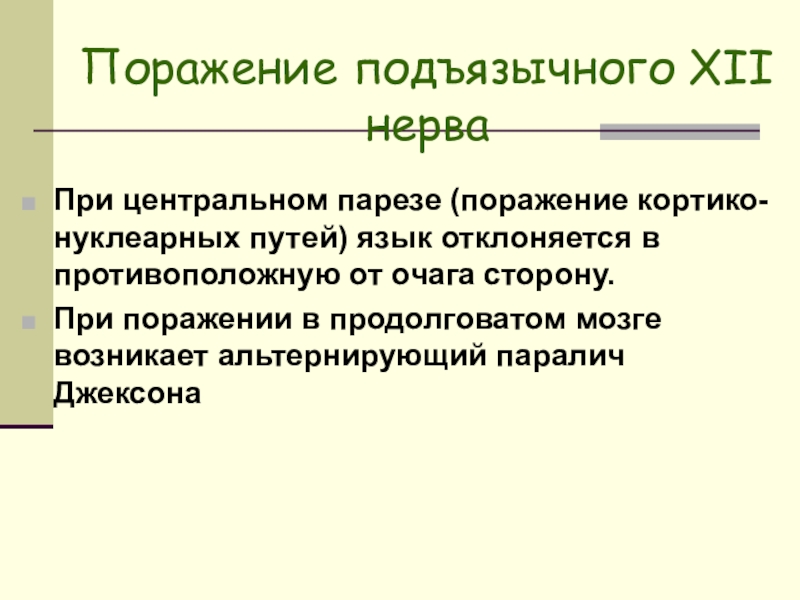 Поражение подъязычного XII нерва

При центральном парезе (поражение кортико-нуклеарных путей) язык отклоняется в противоположную от очага сторону.

При поражении в продолговатом мозге возникает альтернирующий паралич Джексона